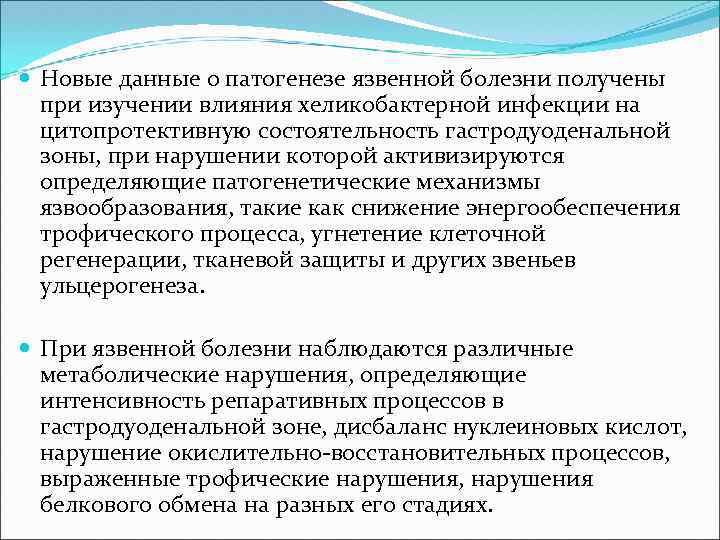 Новые данные о патогенезе язвенной болезни получены при изучении влияния хеликобактерной инфекции на цитопротективную состоятельность гастродуоденальной зоны, при нарушении которой активизируются определяющие патогенетические механизмы язвообразования, такие как снижение энергообеспечения трофического процесса, угнетение клеточной регенерации, тканевой защиты и других звеньев ульцерогенеза.

При язвенной болезни наблюдаются различные метаболические нарушения, определяющие интенсивность репаративных процессов в гастродуоденальной зоне, дисбаланс нуклеиновых кислот, нарушение окислительно-восстановительных процессов, выраженные трофические нарушения, нарушения белкового обмена на разных его стадиях.